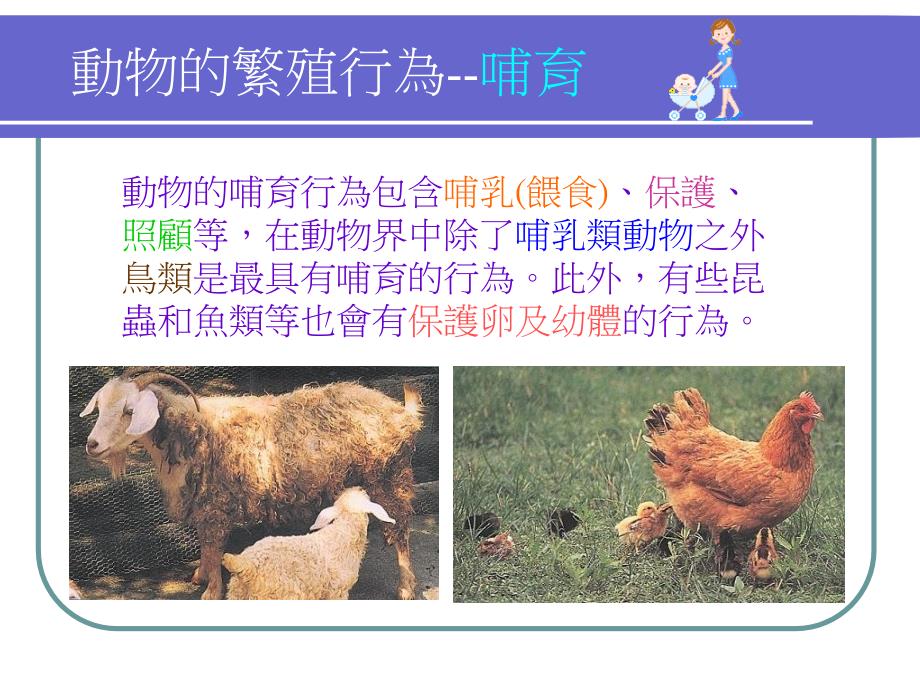 動物的繁殖行為--哺育

動物的哺育行為包含哺乳(餵食)、保護、照顧等，在動物界中除了哺乳類動物之外鳥類是最具有哺育的行為。此外，有些昆蟲和魚類等也會有保護卵及幼體的行為。